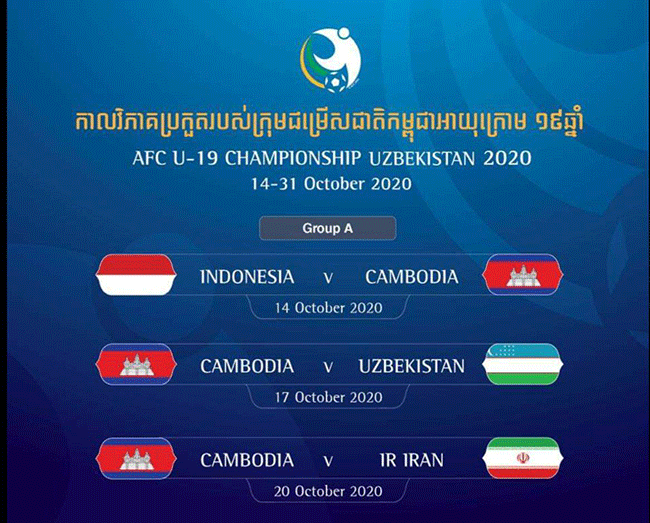 កាលវិភាគប្រកួតរបស់ក្រុមជម្រើសជាតិកម្ពុជាអាយុក្រោម ១៩ឆ្នាំ
AFC U-19 CHAMPIONSHIP UZBEKISTAN 2020
14-31 October 2020

Group A

INDONESIA v CAMBODIA
14 October 2020

CAMBODIA v UZBEKISTAN
17 October 2020

CAMBODIA v IR IRAN
20 October 2020